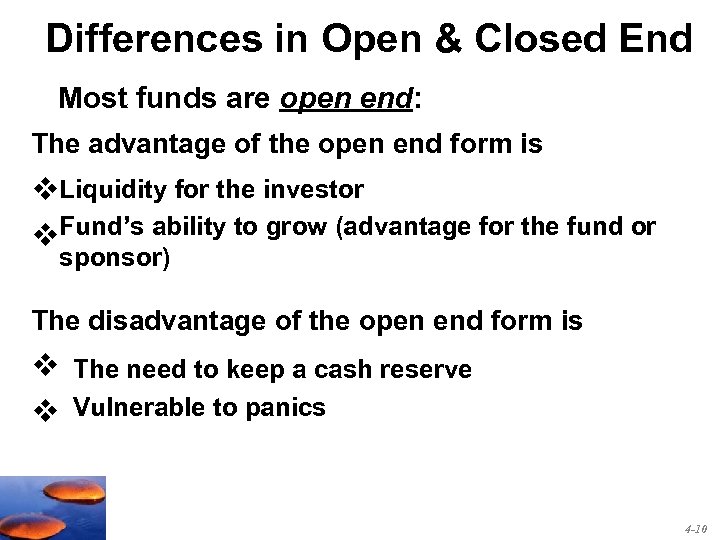 Differences in Open & Closed End

Most funds are open end:

The advantage of the open end form is

❖Liquidity for the investor

❖Fund's ability to grow (advantage for the fund or sponsor)

The disadvantage of the open end form is

❖ The need to keep a cash reserve

❖ Vulnerable to panics

4-10